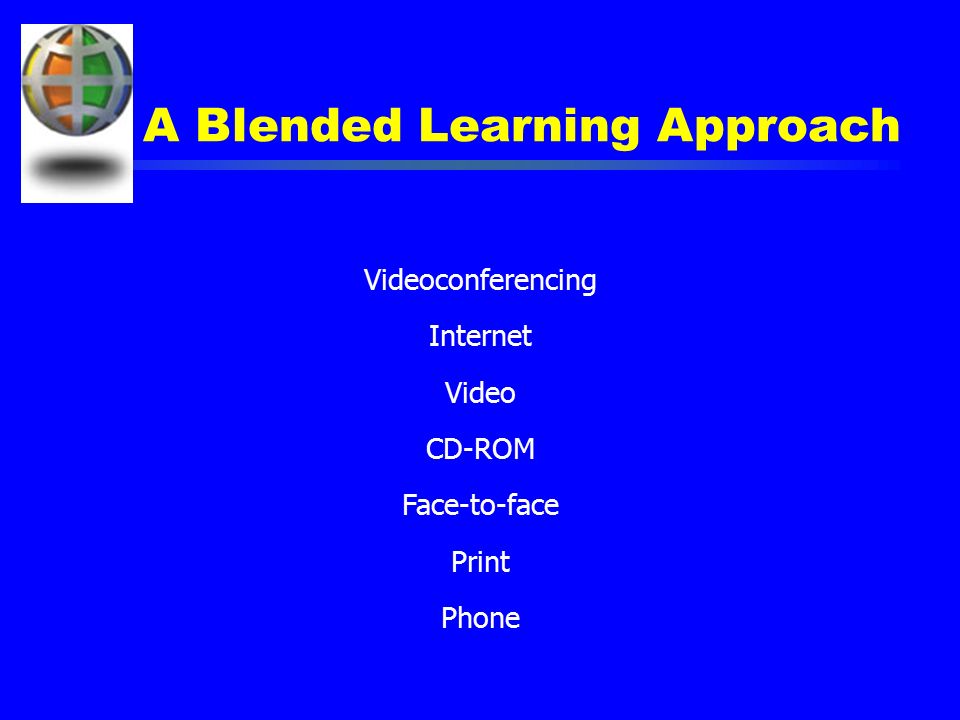 A Blended Learning Approach

Videoconferencing

Internet

Video

CD-ROM

Face-to-face

Print

Phone